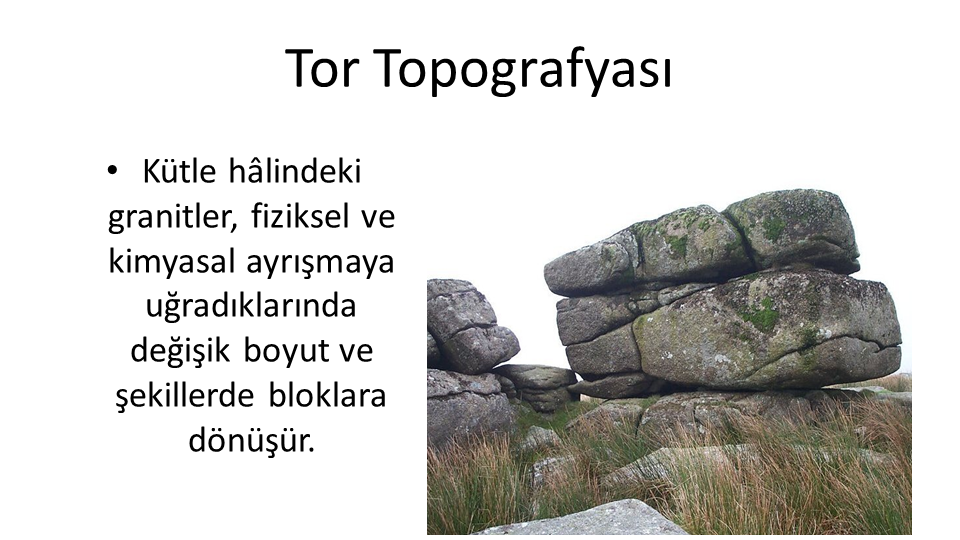 Tor Topografyası

• Kütle hâlindeki granitler, fiziksel ve kimyasal ayrışmaya uğradıklarında değişik boyut ve şekillerde bloklara dönüşür.